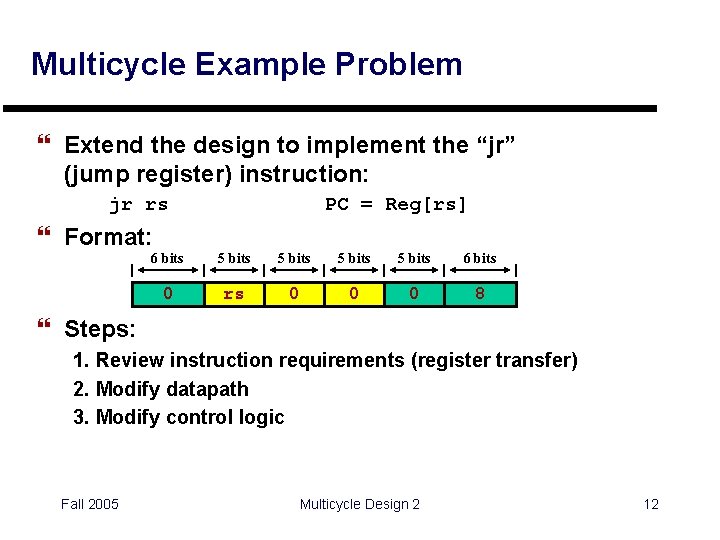 Multicycle Example Problem

❝ Extend the design to implement the “jr” (jump register) instruction:

jr rs PC = Reg[rs]

❝ Format:

| 6 bits | 5 bits | 5 bits | 5 bits | 5 bits | 6 bits |
|---|---|---|---|---|---|
| 0 | rs | 0 | 0 | 0 | 8 |

❝ Steps:

1. Review instruction requirements (register transfer)
2. Modify datapath
3. Modify control logic

Fall 2005 Multicycle Design 2 12